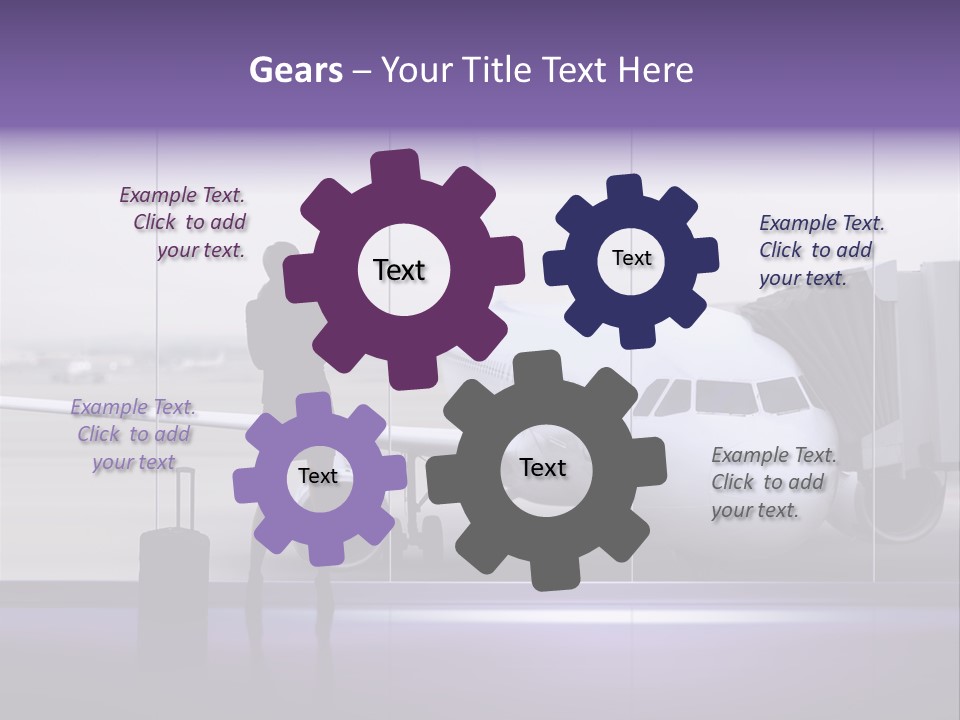 Gears – Your Title Text Here

Example Text. Click to add your text.

Text

Text

Example Text. Click to add your text.

Example Text. Click to add your text

Text

Text

Example Text. Click to add your text.